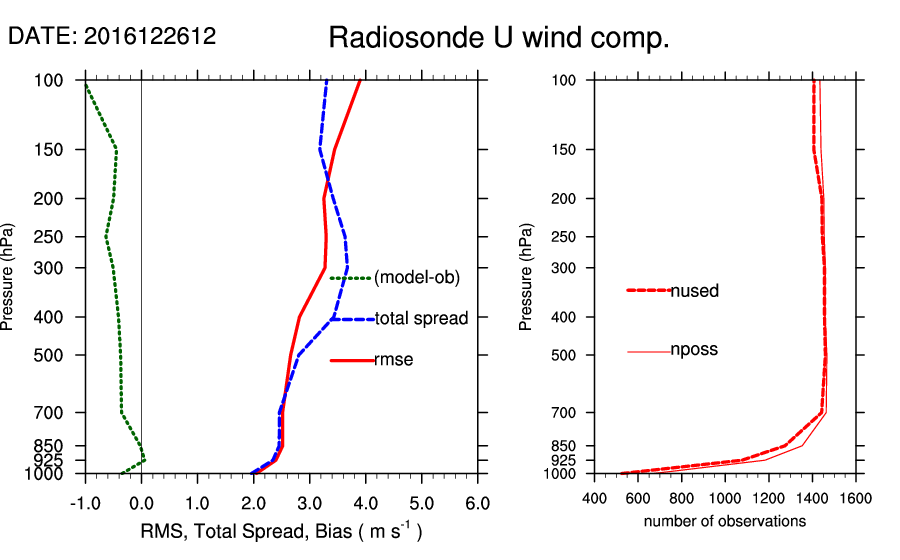 DATE: 2016122612

Radiosonde U wind comp.

Pressure (hPa)

100
150
200
250
300
400
500
700
850
925
1000

(model-ob)
total spread
rmse

-1.0 0.0 1.0 2.0 3.0 4.0 5.0 6.0

RMS, Total Spread, Bias ( m s$^{-1}$ )

Pressure (hPa)

100
150
200
250
300
400
500
700
850
925
1000

nused
nposs

400 600 800 1000 1200 1400 1600

number of observations